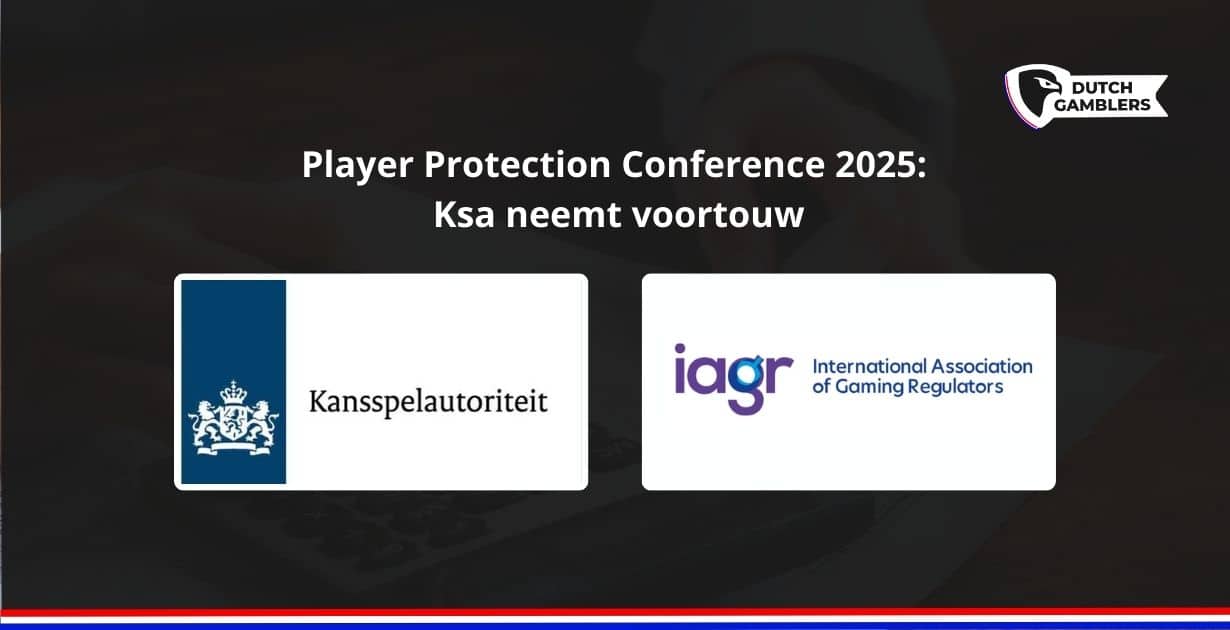 DUTCH GAMBLERS

Player Protection Conference 2025:
Ksa neemt voortouw

Kansspelautoriteit

iagr International Association of Gaming Regulators